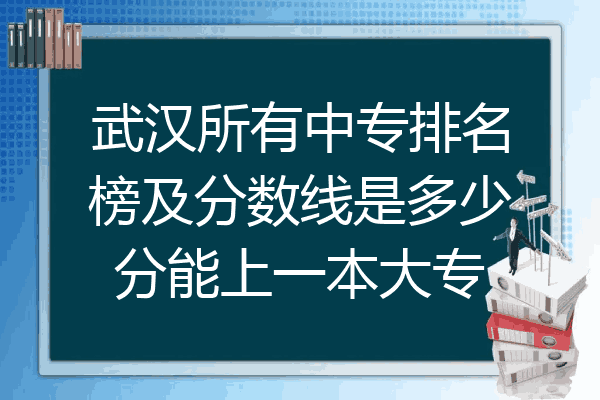 武汉所有中专排名榜及分数线是多少分能上一本大专